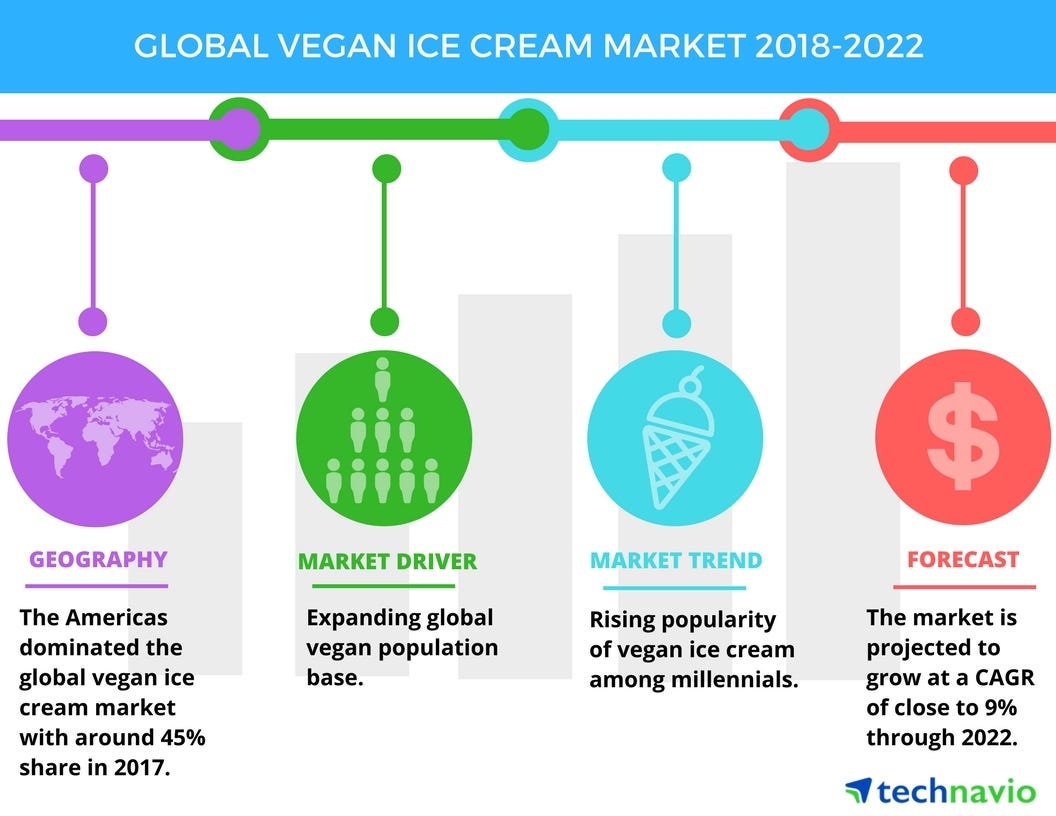 GLOBAL VEGAN ICE CREAM MARKET 2018-2022

GEOGRAPHY

The Americas dominated the global vegan ice cream market with around 45% share in 2017.

MARKET DRIVER

Expanding global vegan population base.

MARKET TREND

Rising popularity of vegan ice cream among millennials.

FORECAST

The market is projected to grow at a CAGR of close to 9% through 2022.

technavio